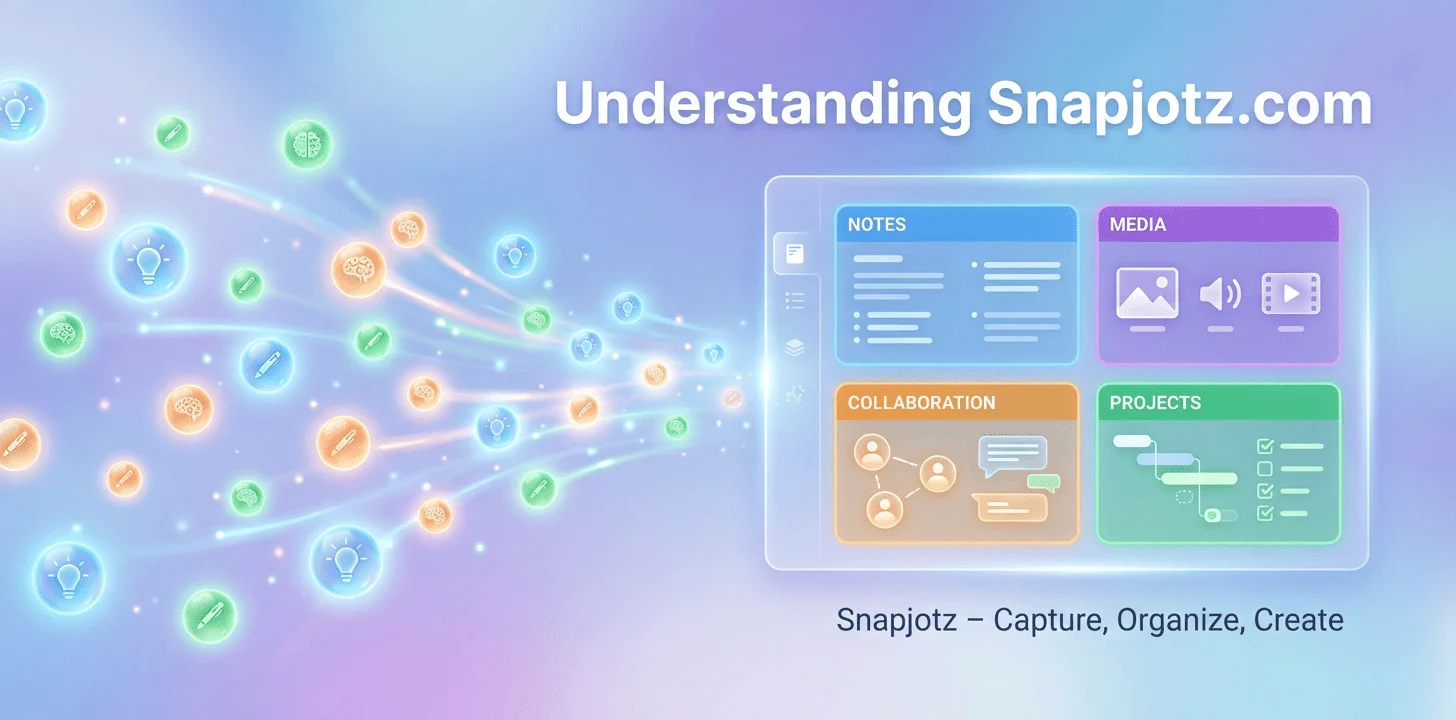 Understanding Snapjotz.com

NOTES

MEDIA

COLLABORATION

PROJECTS

Snapjotz – Capture, Organize, Create